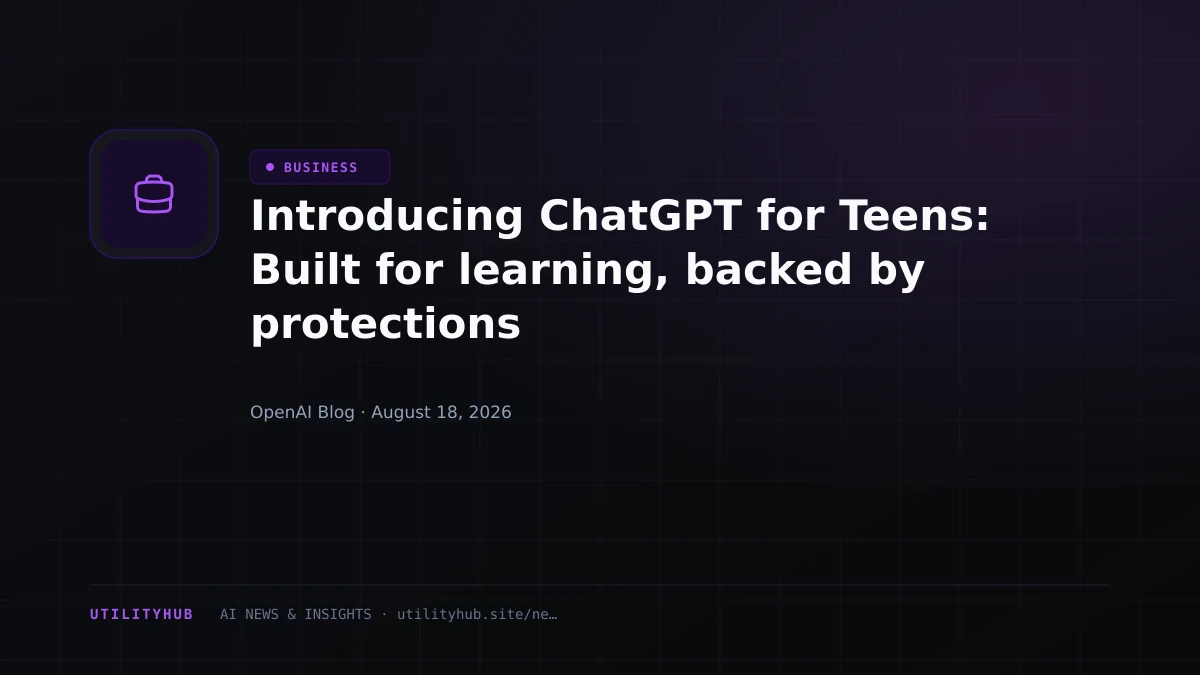 BUSINESS

Introducing ChatGPT for Teens: Built for learning, backed by protections

OpenAI Blog · August 18, 2026

UTILITYHUB AI NEWS & INSIGHTS · utilityhub.site/ne…